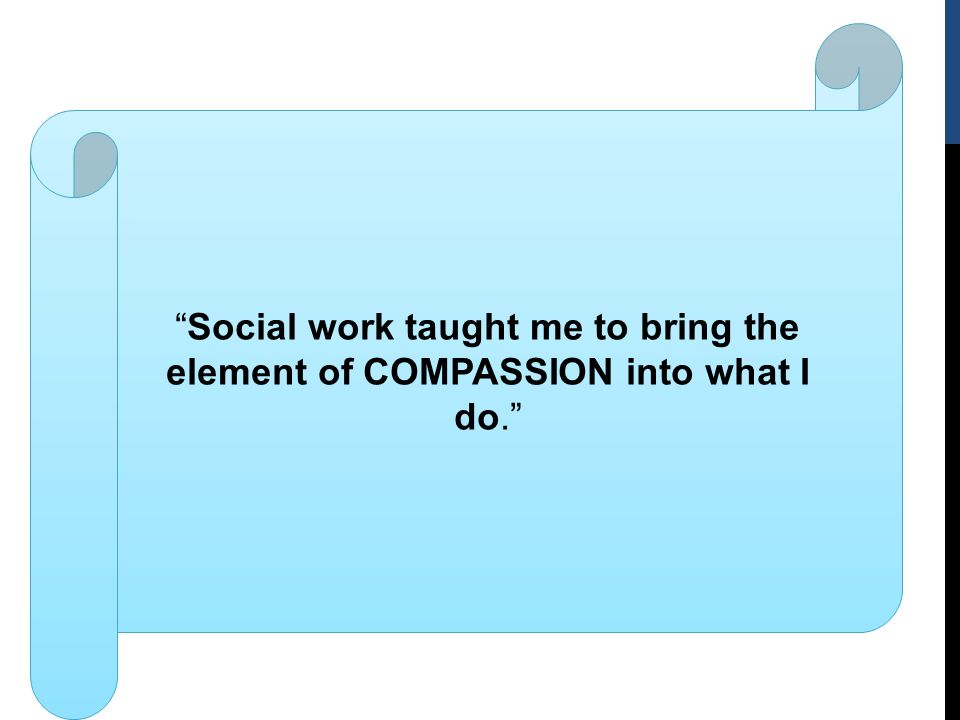 “Social work taught me to bring the element of COMPASSION into what I do.”